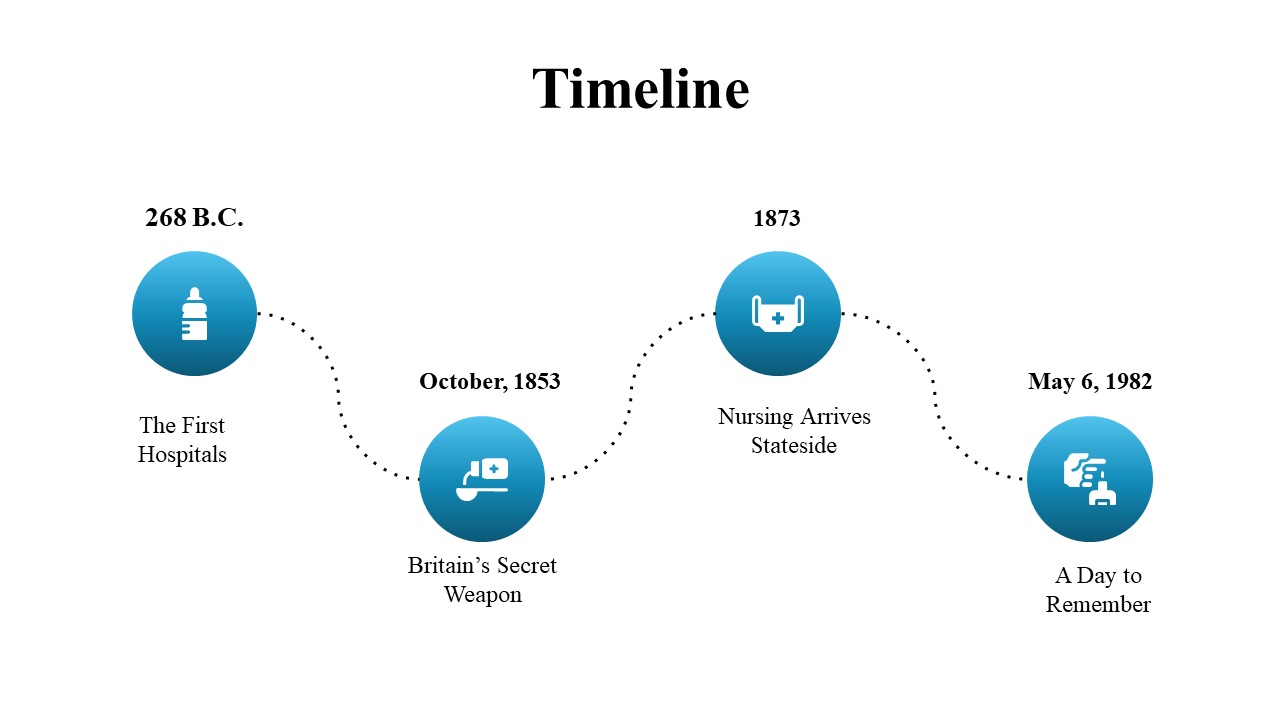 Timeline

268 B.C.

The First Hospitals

October, 1853

Britain’s Secret Weapon

1873

Nursing Arrives Stateside

May 6, 1982

A Day to Remember